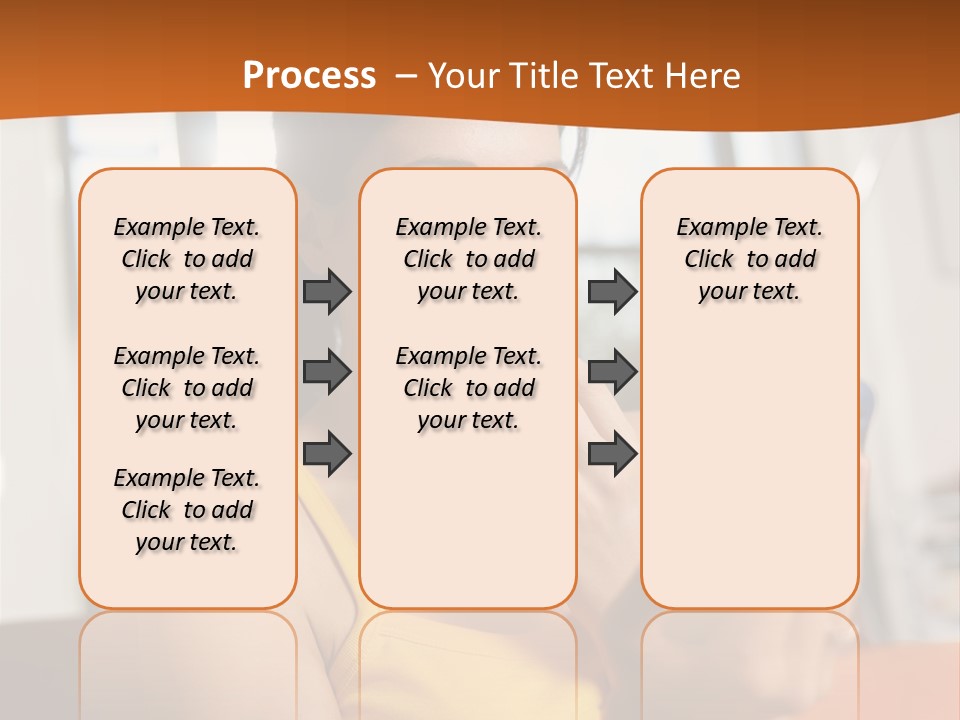 Process – Your Title Text Here

Example Text. Click to add your text.

Example Text. Click to add your text.

Example Text. Click to add your text.

Example Text. Click to add your text.

Example Text. Click to add your text.

Example Text. Click to add your text.